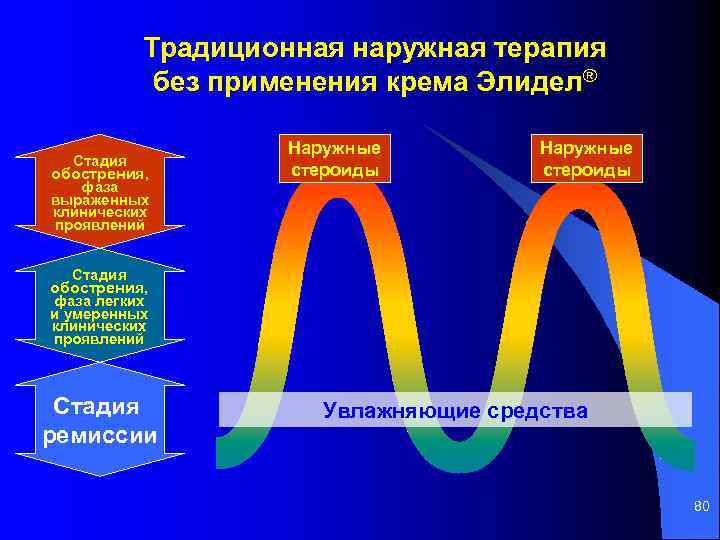 Традиционная наружная терапия без применения крема Элидел®

Стадия обострения, фаза выраженных клинических проявлений

Стадия обострения, фаза легких и умеренных клинических проявлений

Стадия ремиссии

Наружные стероиды

Наружные стероиды

Увлажняющие средства

80